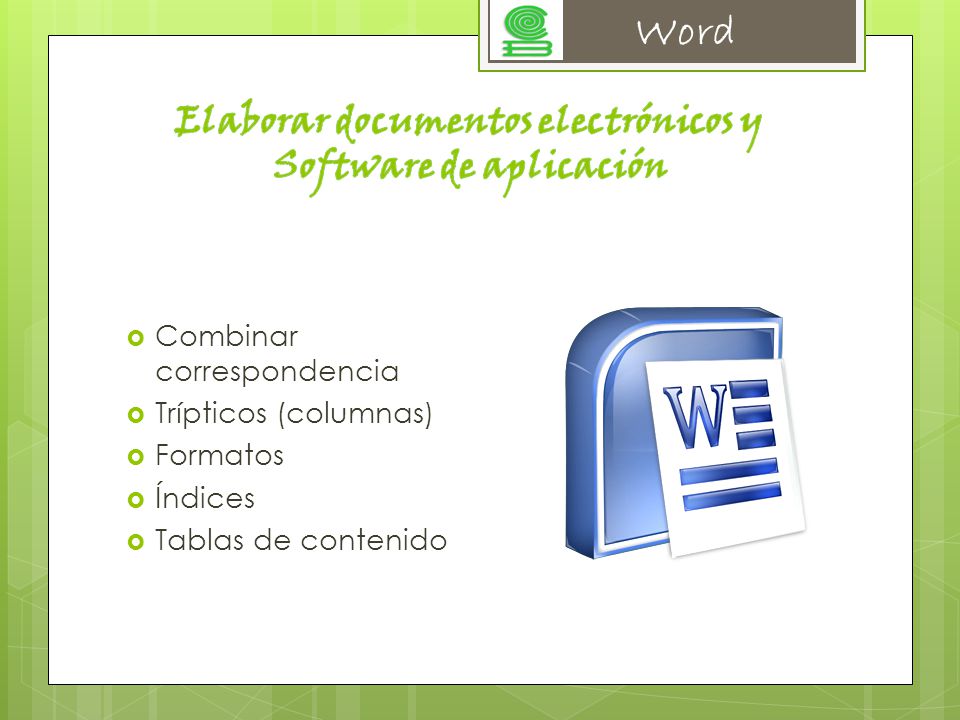 Word

Elaborar documentos electrónicos y Software de aplicación

Combinar correspondencia
Trípticos (columnas)
Formatos
Índices
Tablas de contenido

W